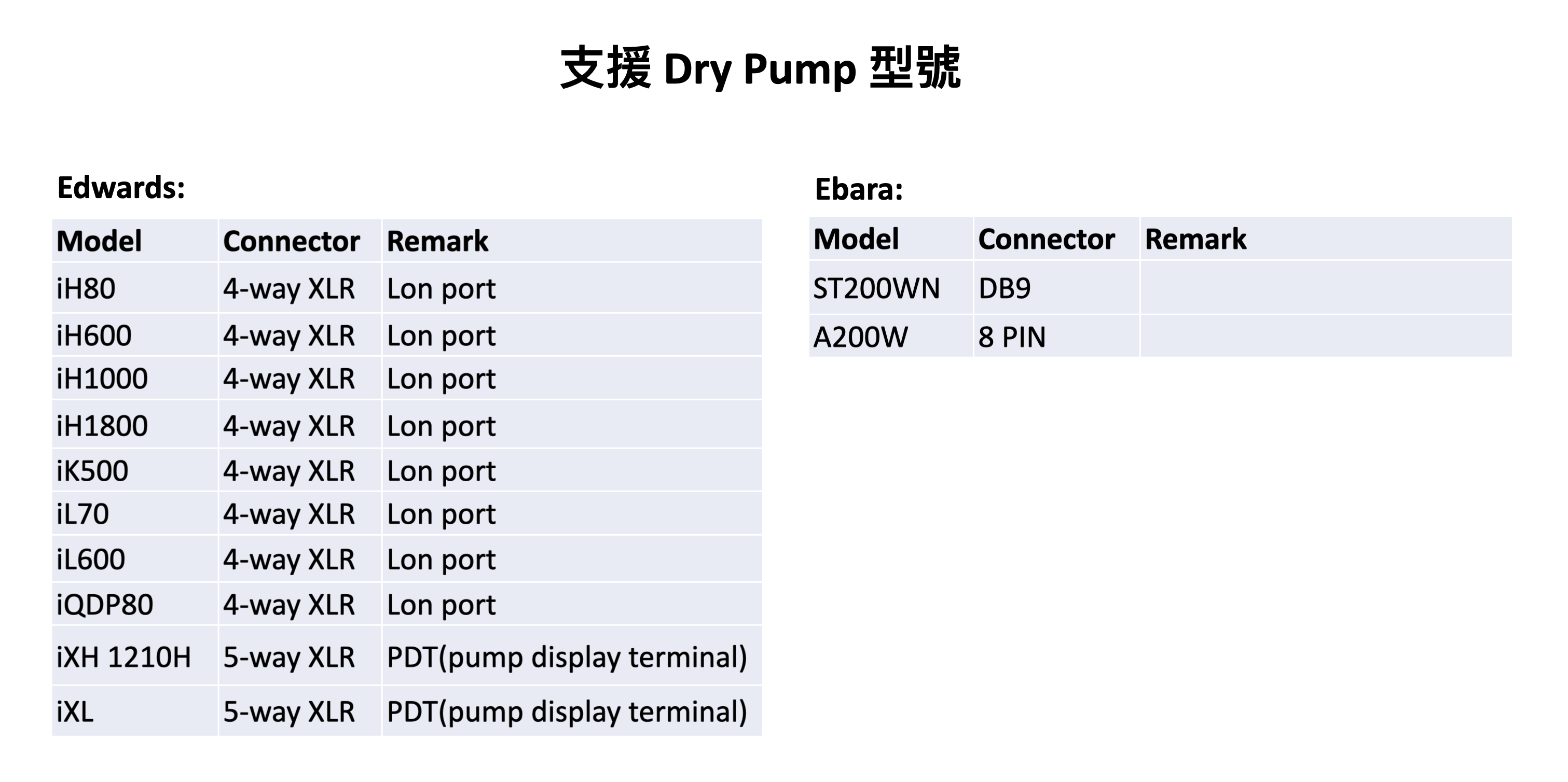 支援 Dry Pump 型號

Edwards:

| Model | Connector | Remark |
|---|---|---|
| iH80 | 4-way XLR | Lon port |
| iH600 | 4-way XLR | Lon port |
| iH1000 | 4-way XLR | Lon port |
| iH1800 | 4-way XLR | Lon port |
| iK500 | 4-way XLR | Lon port |
| iL70 | 4-way XLR | Lon port |
| iL600 | 4-way XLR | Lon port |
| iQDP80 | 4-way XLR | Lon port |
| iXH 1210H | 5-way XLR | PDT(pump display terminal) |
| iXL | 5-way XLR | PDT(pump display terminal) |

Ebara:

| Model | Connector | Remark |
|---|---|---|
| ST200WN | DB9 | |
| A200W | 8 PIN | |